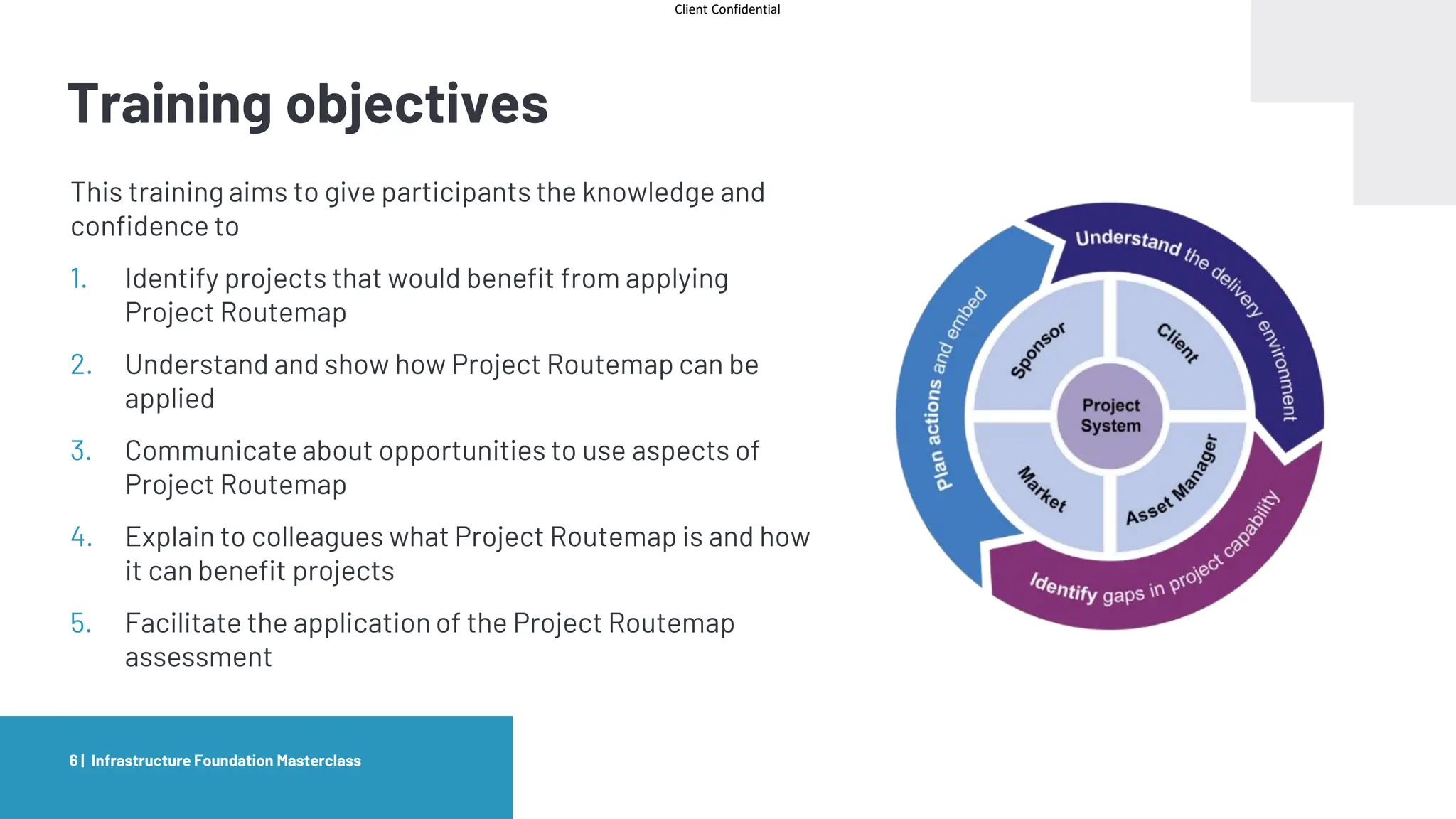 Client Confidential

Training objectives

This training aims to give participants the knowledge and confidence to

1. Identify projects that would benefit from applying Project Routemap

2. Understand and show how Project Routemap can be applied

3. Communicate about opportunities to use aspects of Project Routemap

4. Explain to colleagues what Project Routemap is and how it can benefit projects

5. Facilitate the application of the Project Routemap assessment

Understand the delivery environment

Identify gaps in project capability

Plan actions and embed

Sponsor

Client

Project System

Market

Asset Manager

6 | Infrastructure Foundation Masterclass